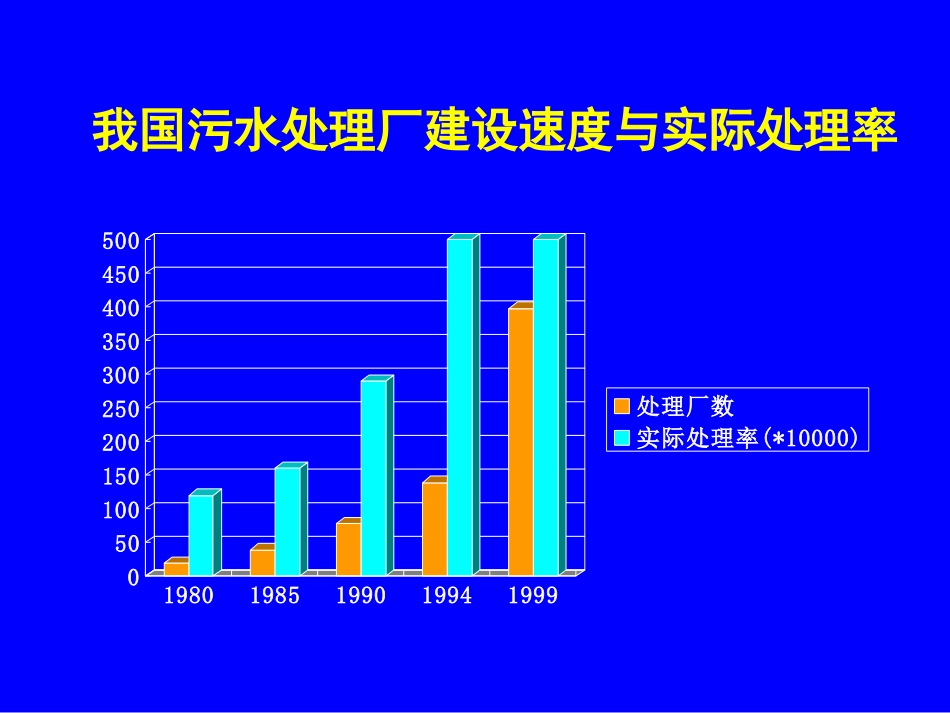 我国污水处理厂建设速度与实际处理率

500
450
400
350
300
250
200
150
100
50
0

1980 1985 1990 1994 1999

处理厂数
实际处理率(*10000)